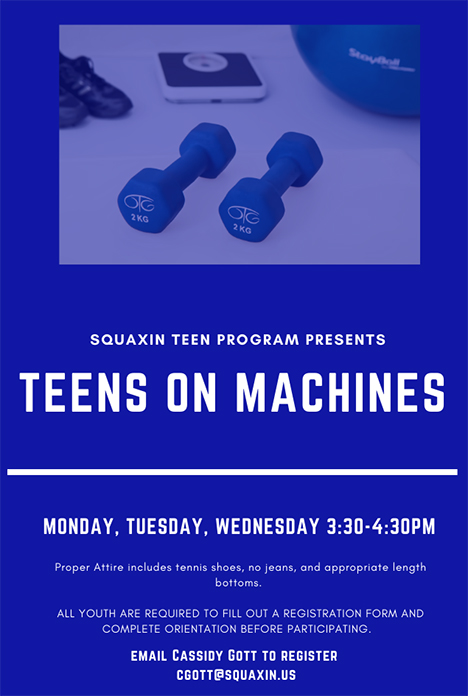 StayBall

OTG
2 KG

OTG
2 KG

SQUAXIN TEEN PROGRAM PRESENTS

TEENS ON MACHINES

MONDAY, TUESDAY, WEDNESDAY 3:30-4:30PM

Proper Attire includes tennis shoes, no jeans, and appropriate length bottoms.

ALL YOUTH ARE REQUIRED TO FILL OUT A REGISTRATION FORM AND COMPLETE ORIENTATION BEFORE PARTICIPATING.

EMAIL CASSIDY GOTT TO REGISTER
CGOTT@SQUAXIN.US